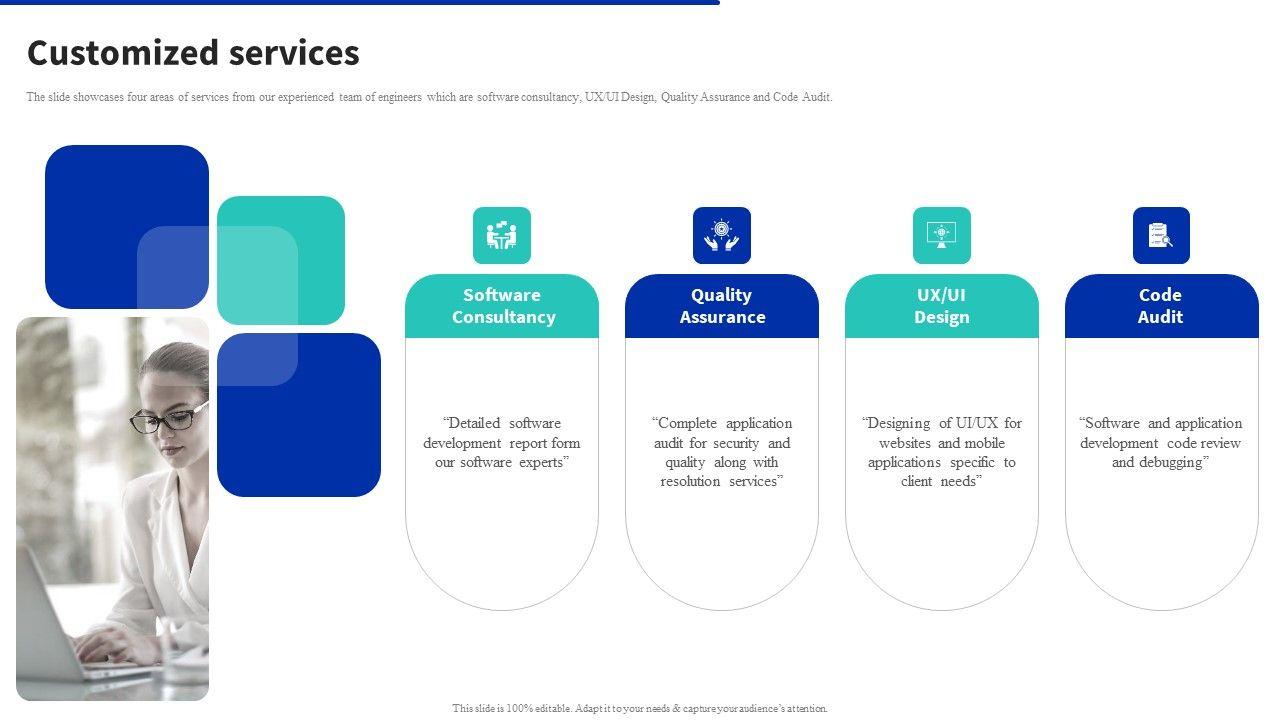 Customized services

The slide showcases four areas of services from our experienced team of engineers which are software consultancy, UX/UI Design, Quality Assurance and Code Audit.

Software Consultancy

“Detailed software development report form our software experts”

Quality Assurance

“Complete application audit for security and quality along with resolution services”

UX/UI Design

“Designing of UI/UX for websites and mobile applications specific to client needs”

Code Audit

“Software and application development code review and debugging”

This slide is 100% editable. Adapt it to your needs & capture your audience’s attention.